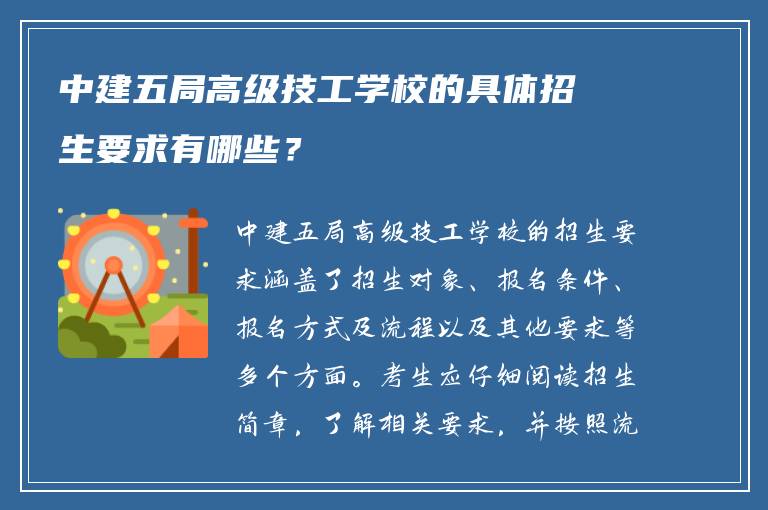 中建五局高级技工学校的具体招生要求有哪些？

中建五局高级技工学校的招生要求涵盖了招生对象、报名条件、报名方式及流程以及其他要求等多个方面。考生应仔细阅读招生简章，了解相关要求，并按照流